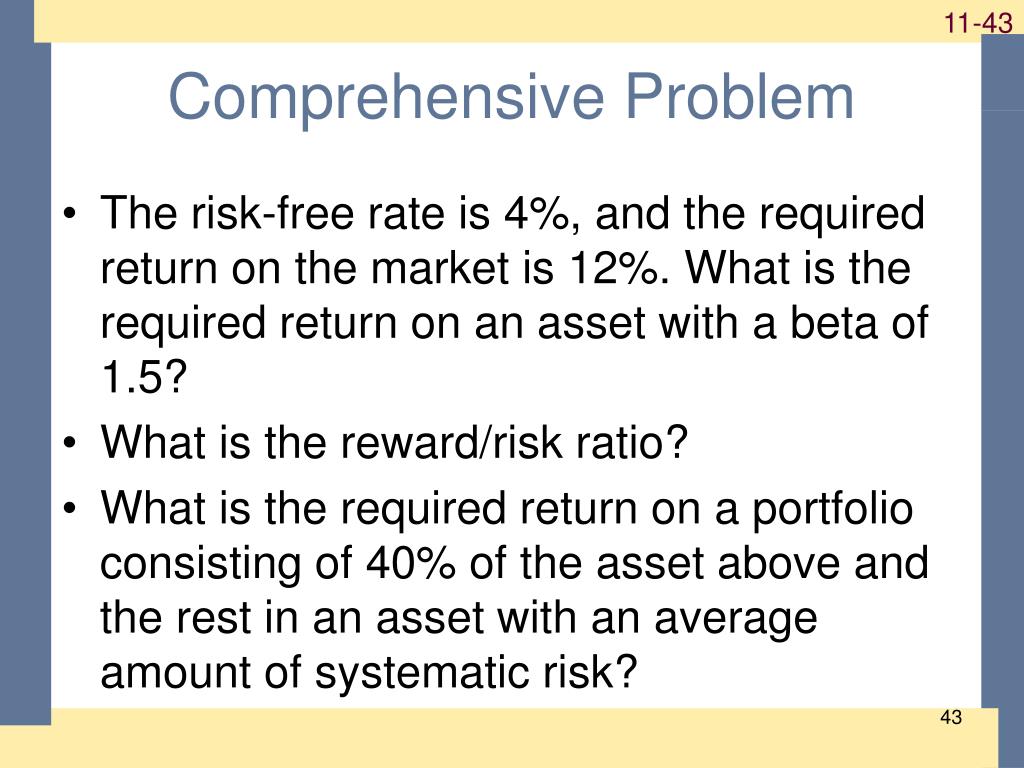 11-43

Comprehensive Problem

• The risk-free rate is 4%, and the required return on the market is 12%. What is the required return on an asset with a beta of 1.5?
• What is the reward/risk ratio?
• What is the required return on a portfolio consisting of 40% of the asset above and the rest in an asset with an average amount of systematic risk?

43